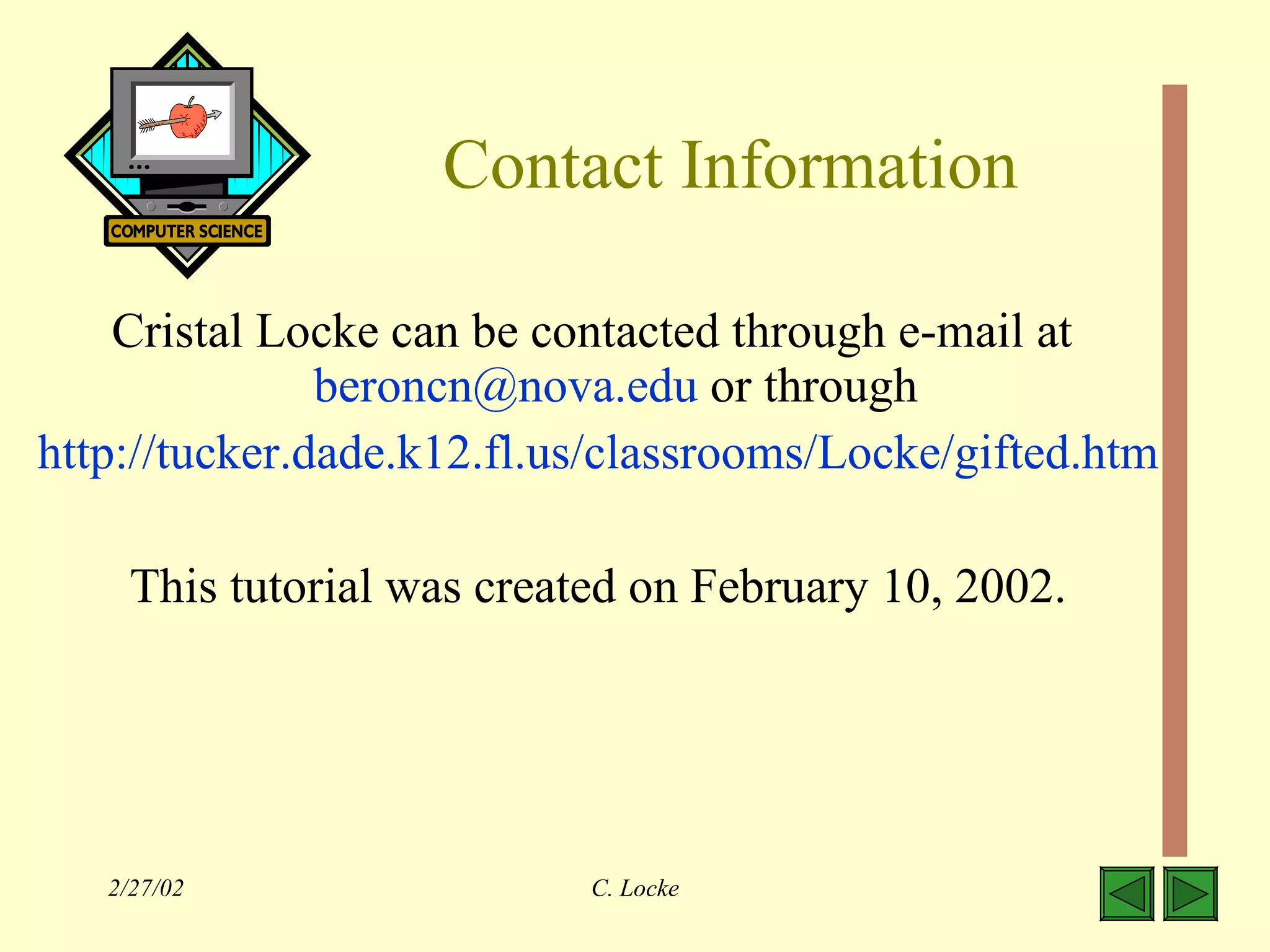 COMPUTER SCIENCE

Contact Information

Cristal Locke can be contacted through e-mail at beroncn@nova.edu or through http://tucker.dade.k12.fl.us/classrooms/Locke/gifted.htm

This tutorial was created on February 10, 2002.

2/27/02

C. Locke